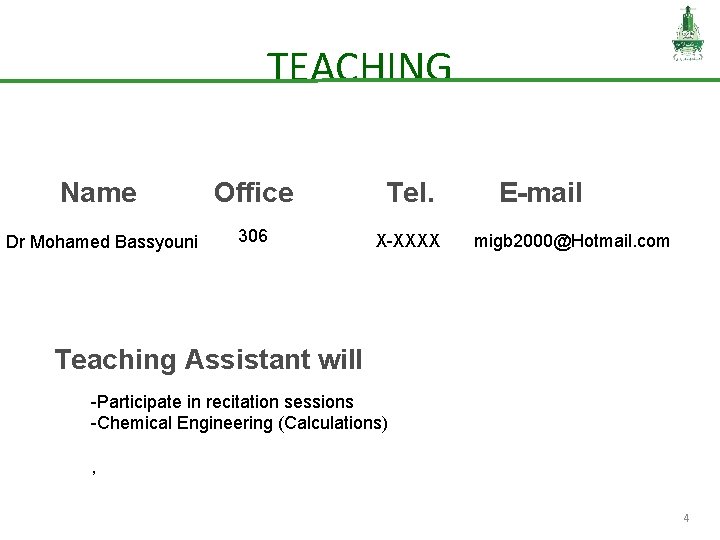 TEACHING

| Name | Office | Tel. | E-mail |
|---|---|---|---|
| Dr Mohamed Bassyouni | 306 | X-XXXX | migb2000@Hotmail.com |

Teaching Assistant will

-Participate in recitation sessions
-Chemical Engineering (Calculations)

,

4